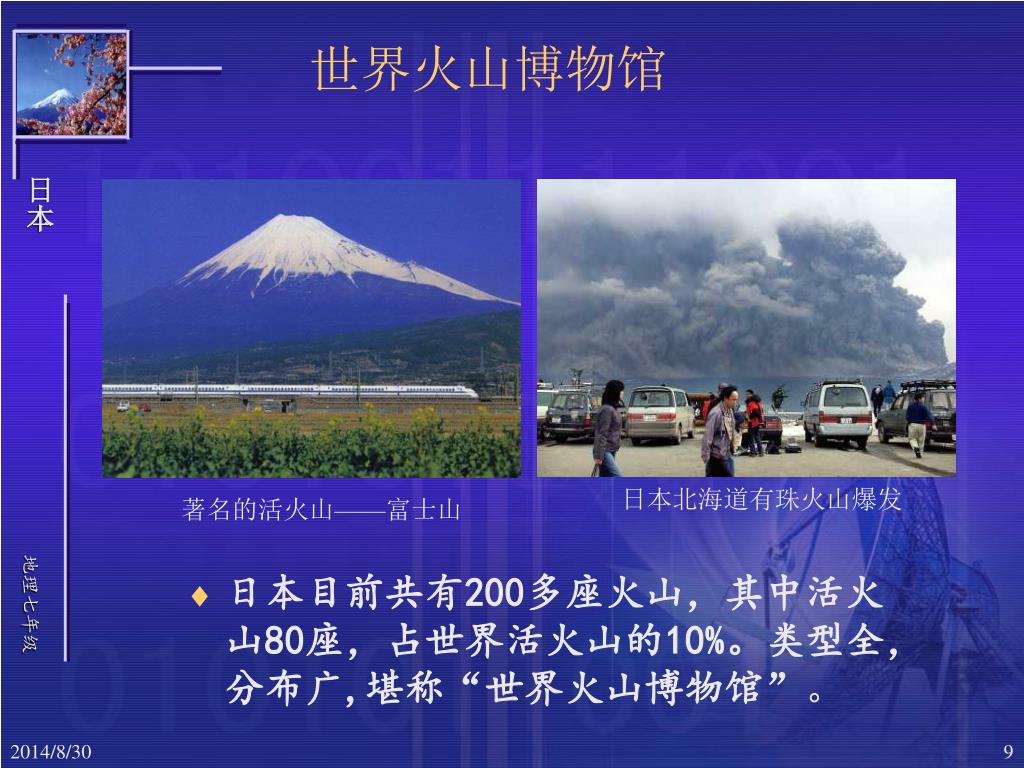 世界火山博物馆

日本

著名的活火山——富士山

日本北海道有珠火山爆发

地理七年级

日本目前共有200多座火山，其中活火山80座，占世界活火山的10%。类型全，分布广,堪称“世界火山博物馆”。

2014/8/30

9